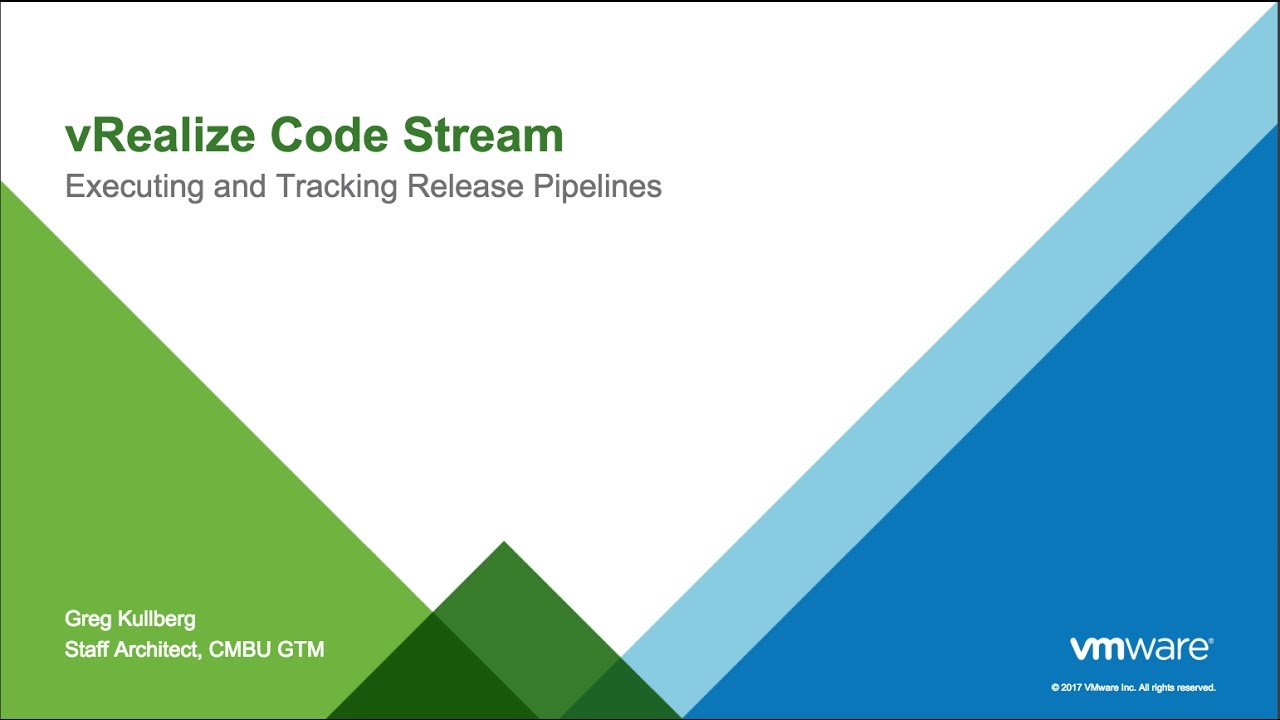 vRealize Code Stream
Executing and Tracking Release Pipelines

Greg Kullberg
Staff Architect, CMBU GTM

vmware®
© 2017 VMware Inc. All rights reserved.